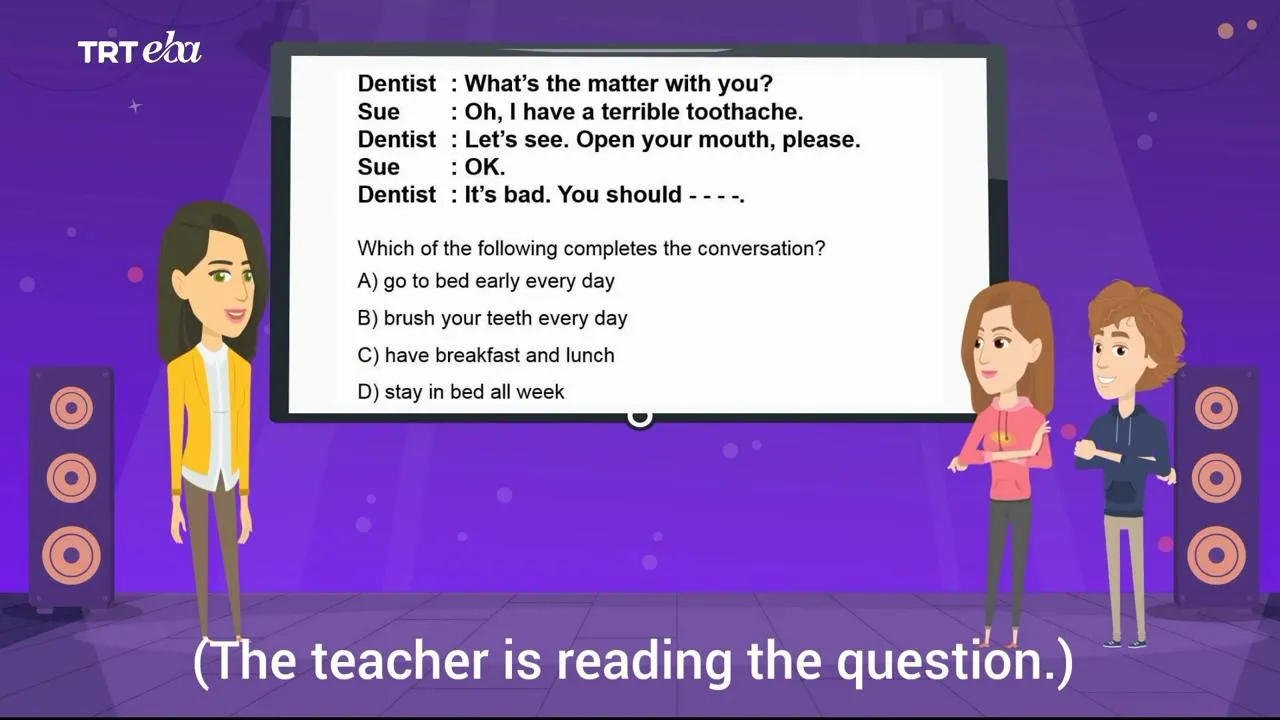 TRT eba

Dentist : What's the matter with you?
Sue : Oh, I have a terrible toothache.
Dentist : Let's see. Open your mouth, please.
Sue : OK.
Dentist : It's bad. You should - - - -.

Which of the following completes the conversation?

A) go to bed early every day

B) brush your teeth every day

C) have breakfast and lunch

D) stay in bed all week

(The teacher is reading the question.)